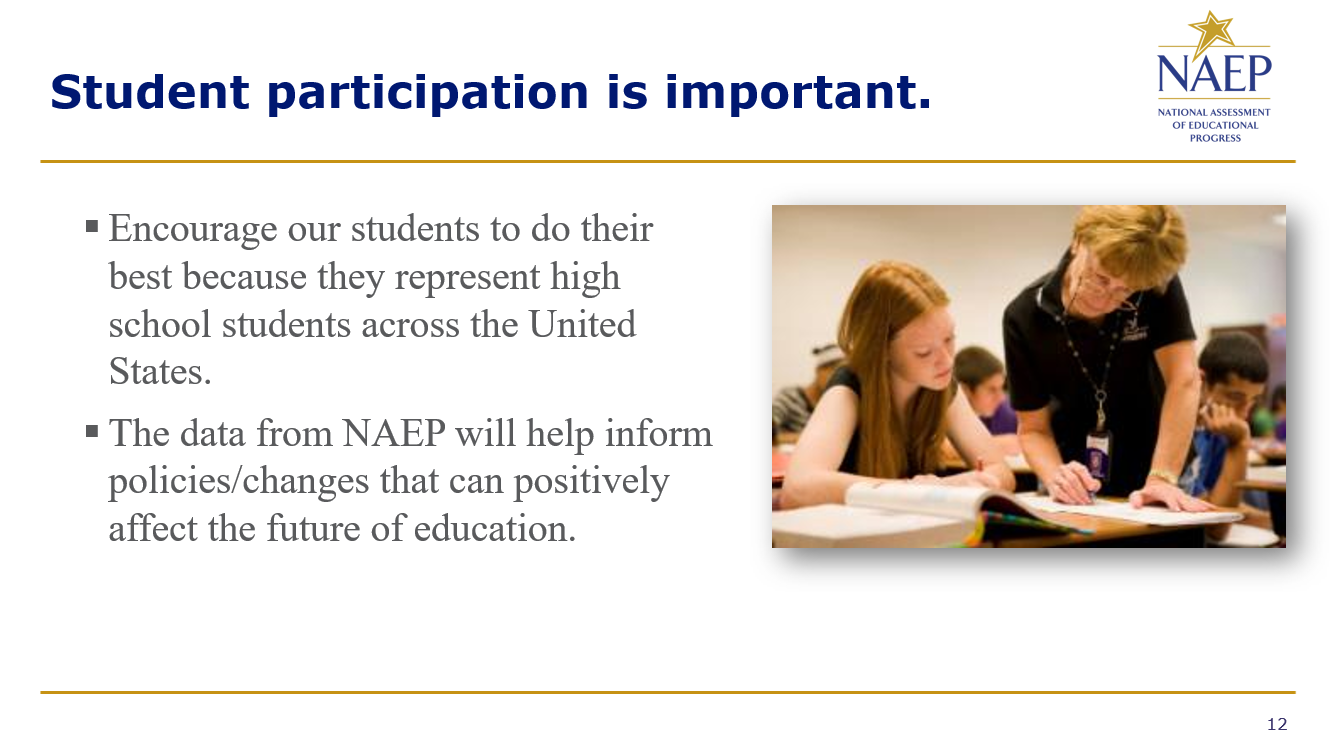 Student participation is important.

NAEP
NATIONAL ASSESSMENT OF EDUCATIONAL PROGRESS

▪ Encourage our students to do their best because they represent high school students across the United States.

▪ The data from NAEP will help inform policies/changes that can positively affect the future of education.

12